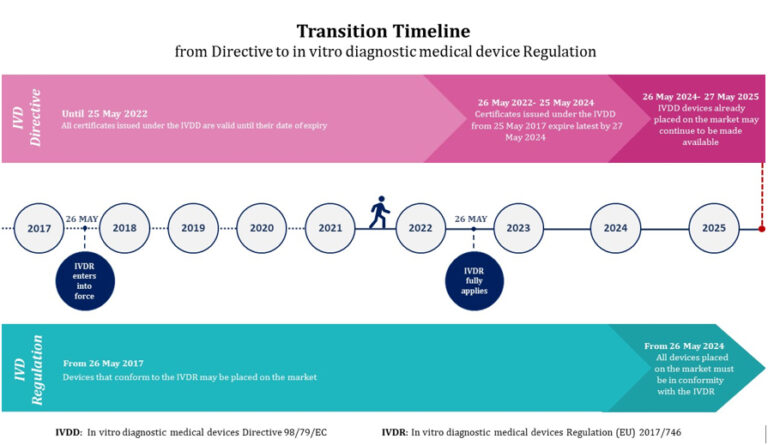 Transition Timeline
from Directive to in vitro diagnostic medical device Regulation

IVD Directive

Until 25 May 2022
All certificates issued under the IVDD are valid until their date of expiry

26 May 2022- 25 May 2024
Certificates issued under the IVDD from 25 May 2017 expire latest by 27 May 2024

26 May 2024- 27 May 2025
IVDD devices already placed on the market may continue to be made available

2017
26 MAY
2018
2019
2020
2021
2022
26 MAY
2023
2024
2025

IVDR enters into force

IVDR fully applies

IVD Regulation

From 26 May 2017
Devices that conform to the IVDR may be placed on the market

From 26 May 2024
All devices placed on the market must be in conformity with the IVDR

IVDD: In vitro diagnostic medical devices Directive 98/79/EC

IVDR: In vitro diagnostic medical devices Regulation (EU) 2017/746